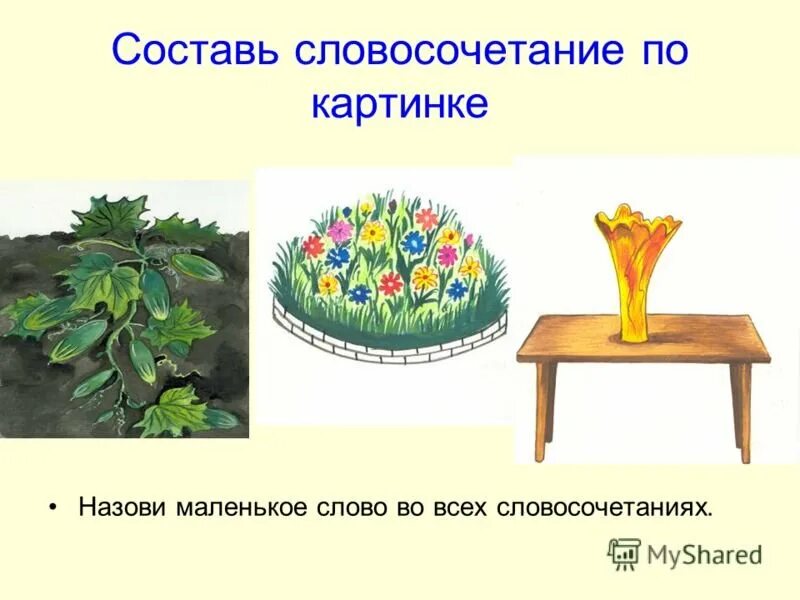 Составь словосочетание по картинке

• Назови маленькое слово во всех словосочетаниях.

MyShared